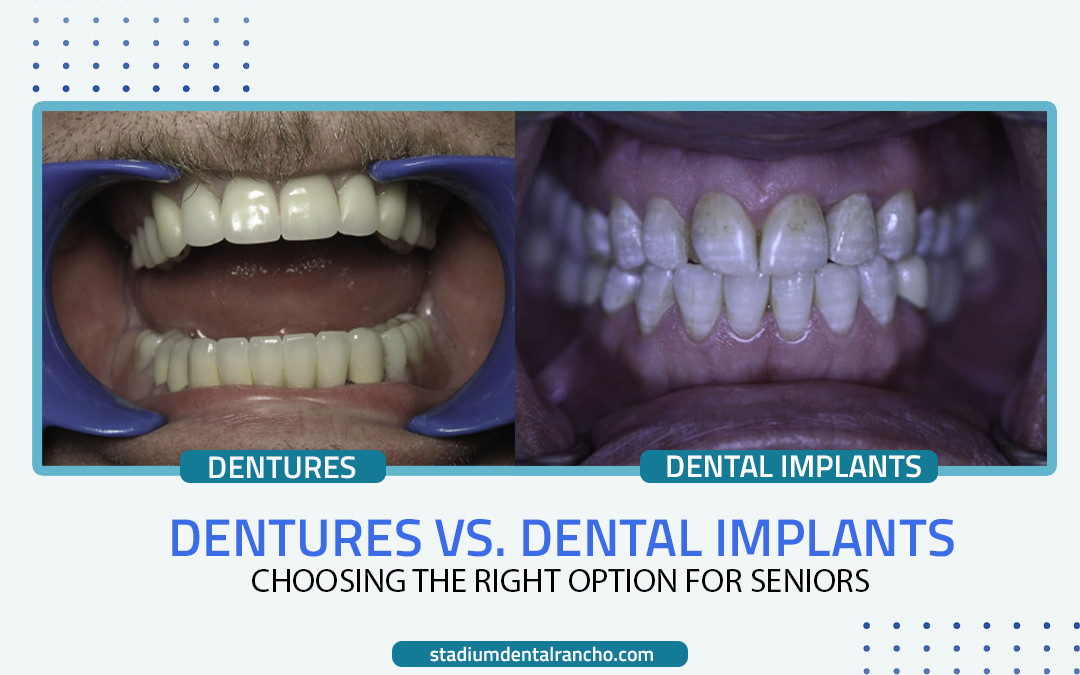 DENTURES

DENTAL IMPLANTS

DENTURES VS. DENTAL IMPLANTS

CHOOSING THE RIGHT OPTION FOR SENIORS

stadiumdentalrancho.com